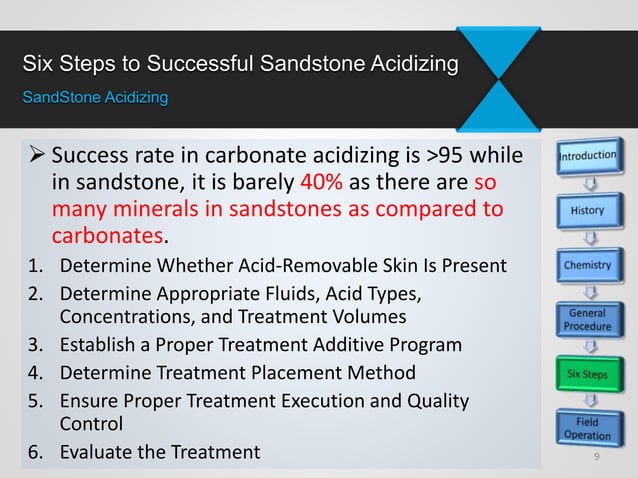 Six Steps to Successful Sandstone Acidizing
SandStone Acidizing

➢ Success rate in carbonate acidizing is >95 while in sandstone, it is barely 40% as there are so many minerals in sandstones as compared to carbonates.

1. Determine Whether Acid-Removable Skin Is Present
2. Determine Appropriate Fluids, Acid Types, Concentrations, and Treatment Volumes
3. Establish a Proper Treatment Additive Program
4. Determine Treatment Placement Method
5. Ensure Proper Treatment Execution and Quality Control
6. Evaluate the Treatment

Introduction
History
Chemistry
General Procedure
Six Steps
Field Operation

9